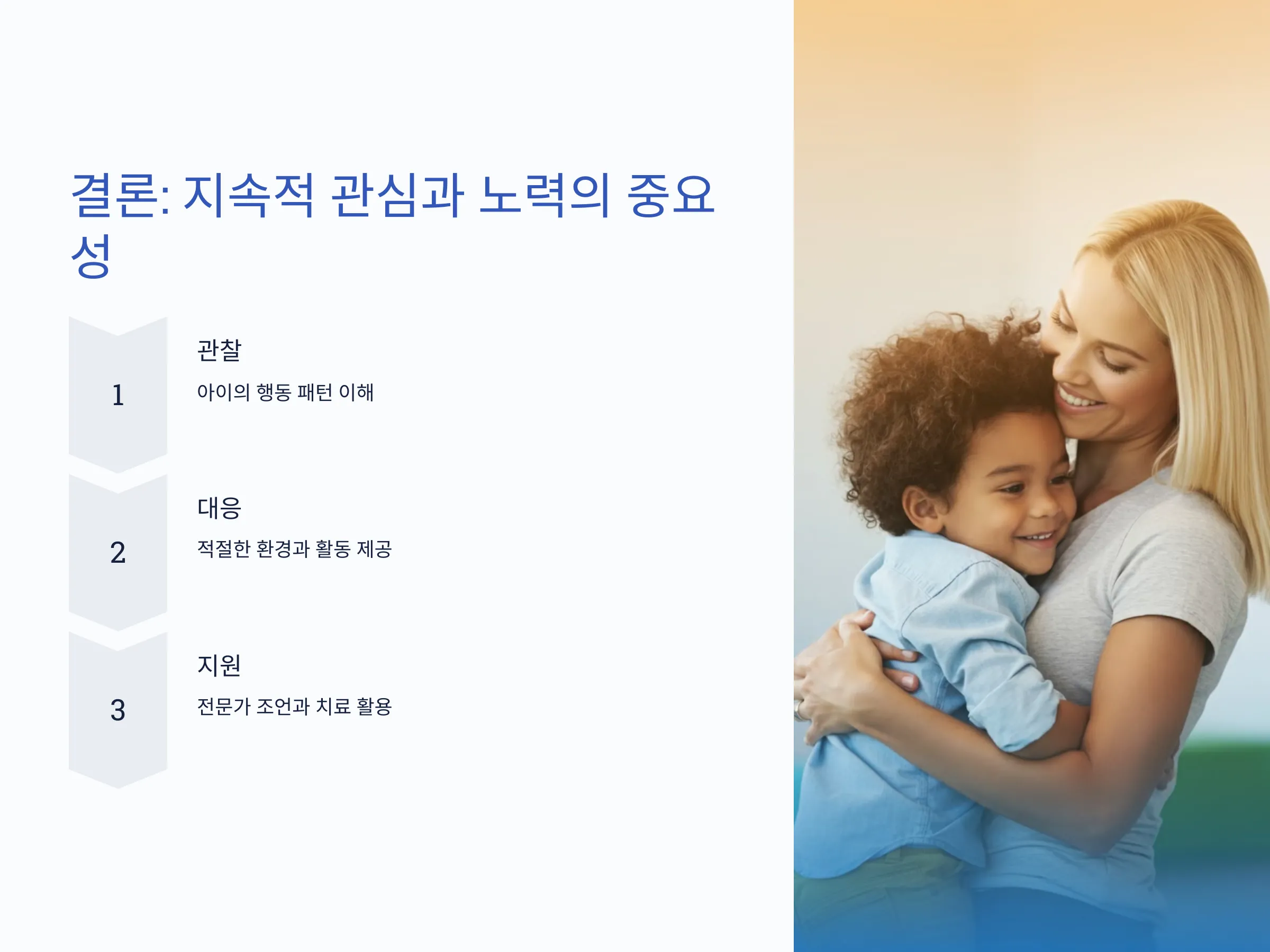 결론: 지속적 관심과 노력의 중요성

1

관찰

아이의 행동 패턴 이해

2

대응

적절한 환경과 활동 제공

3

지원

전문가 조언과 치료 활용